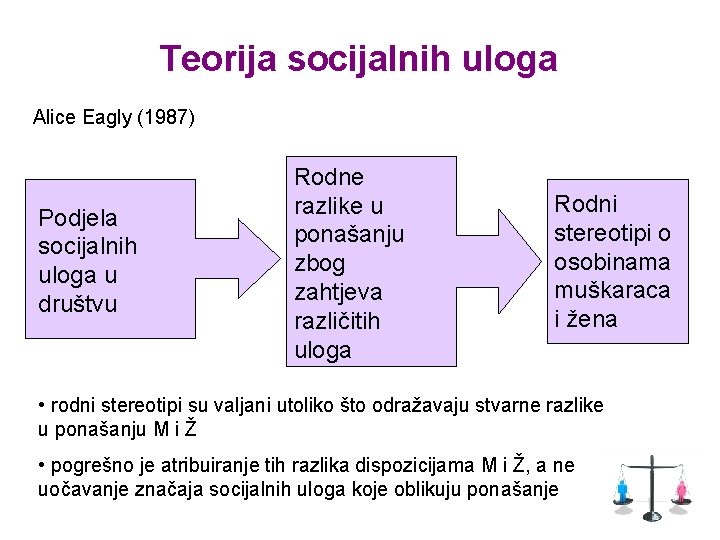 Teorija socijalnih uloga

Alice Eagly (1987)

Podjela socijalnih uloga u društvu

Rodne razlike u ponašanju zbog zahtjeva različitih uloga

Rodni stereotipi o osobinama muškaraca i žena

• rodni stereotipi su valjani utoliko što odražavaju stvarne razlike u ponašanju M i Ž

• pogrešno je atribuiranje tih razlika dispozicijama M i Ž, a ne uočavanje značaja socijalnih uloga koje oblikuju ponašanje